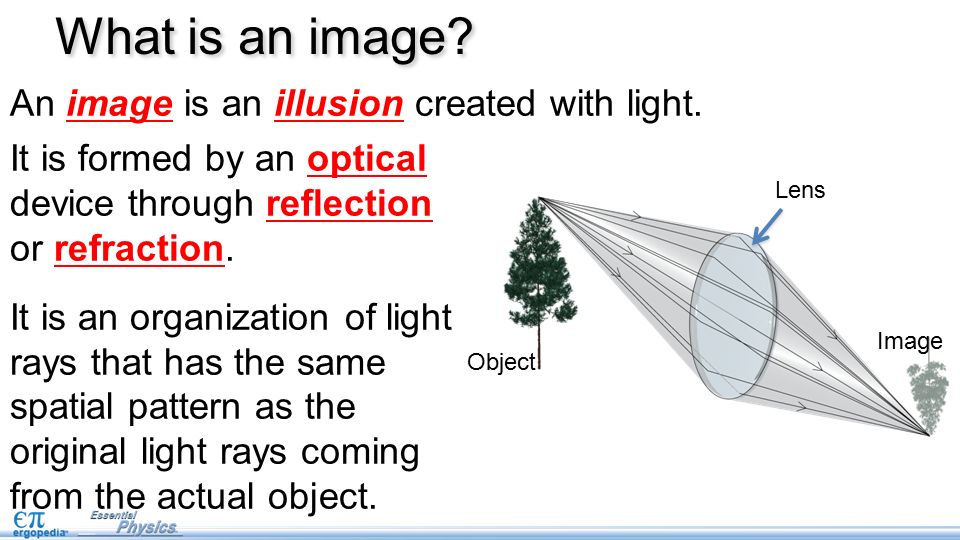 What is an image?

An image is an illusion created with light.

It is formed by an optical device through reflection or refraction.

It is an organization of light rays that has the same spatial pattern as the original light rays coming from the actual object.

Lens

Object

Image

$\epsilon\pi$ ergopedia

Essential Physics